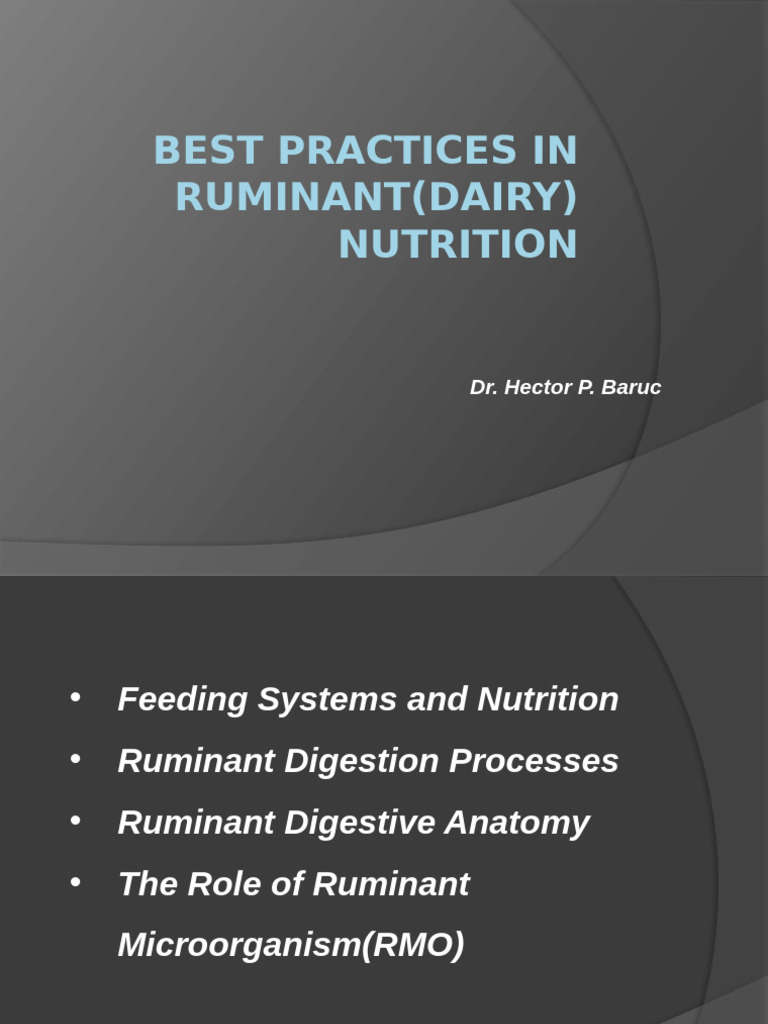 BEST PRACTICES IN RUMINANT(DAIRY) NUTRITION

Dr. Hector P. Baruc

• Feeding Systems and Nutrition
• Ruminant Digestion Processes
• Ruminant Digestive Anatomy
• The Role of Ruminant Microorganism(RMO)